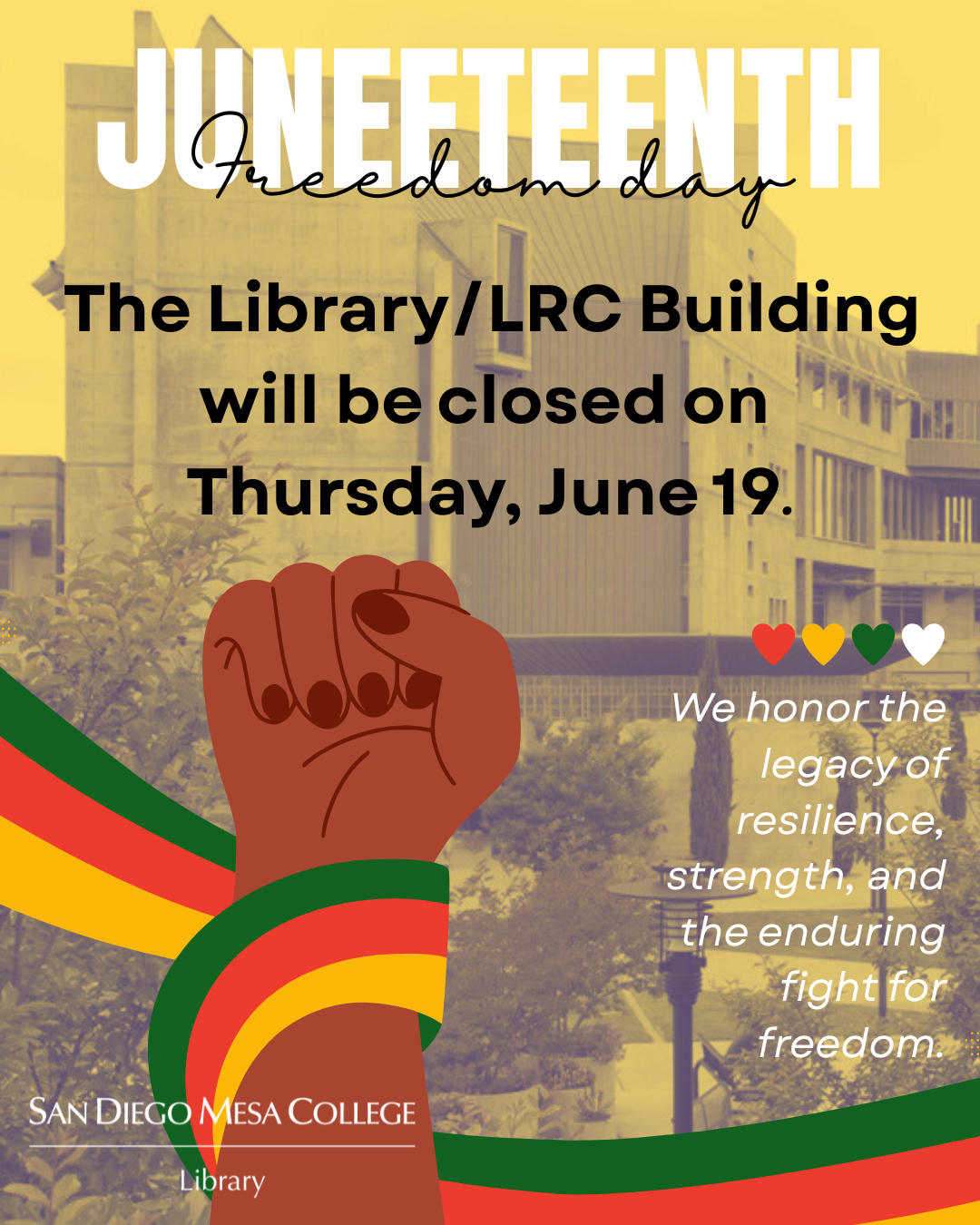 JUNETEENTH
Freedom day

The Library/LRC Building will be closed on Thursday, June 19.

We honor the legacy of resilience, strength, and the enduring fight for freedom.

SAN DIEGO MESA COLLEGE
Library